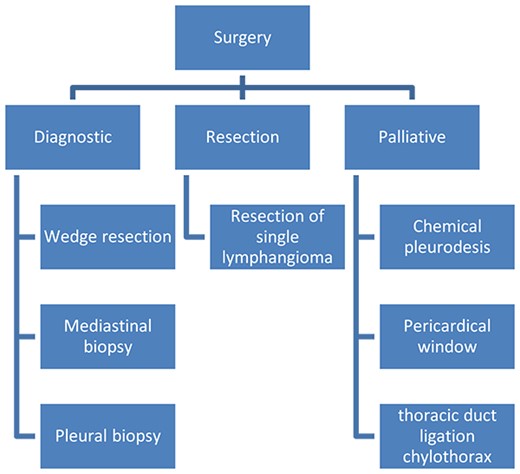 Surgery

Diagnostic

Wedge resection

Mediastinal biopsy

Pleural biopsy

Resection

Resection of single lymphangioma

Palliative

Chemical pleurodesis

Pericardical window

thoracic duct ligation chylothorax